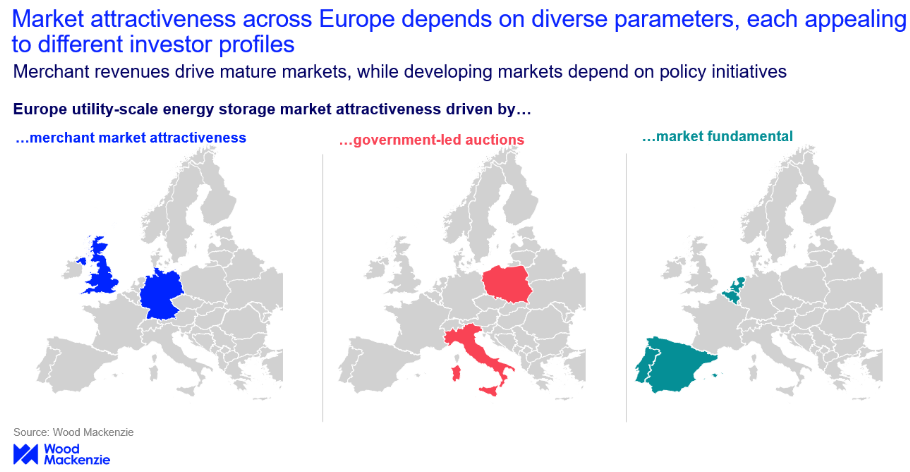 Market attractiveness across Europe depends on diverse parameters, each appealing to different investor profiles

Merchant revenues drive mature markets, while developing markets depend on policy initiatives

Europe utility-scale energy storage market attractiveness driven by…

…merchant market attractiveness

…government-led auctions

…market fundamental

Source: Wood Mackenzie

Wood Mackenzie